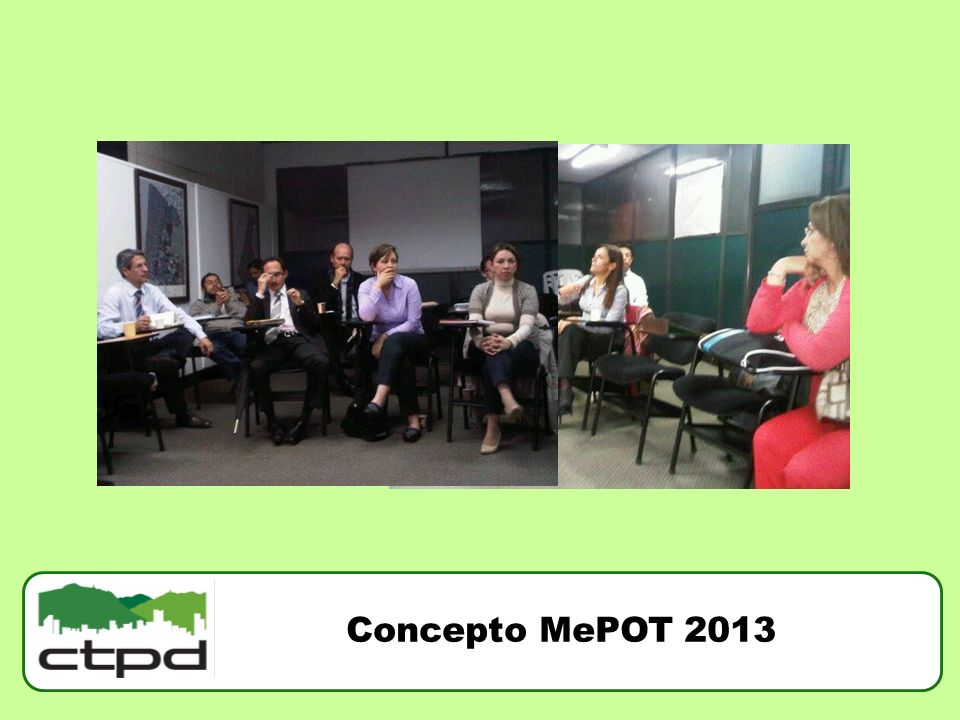 ctpd

Concepto MePOT 2013